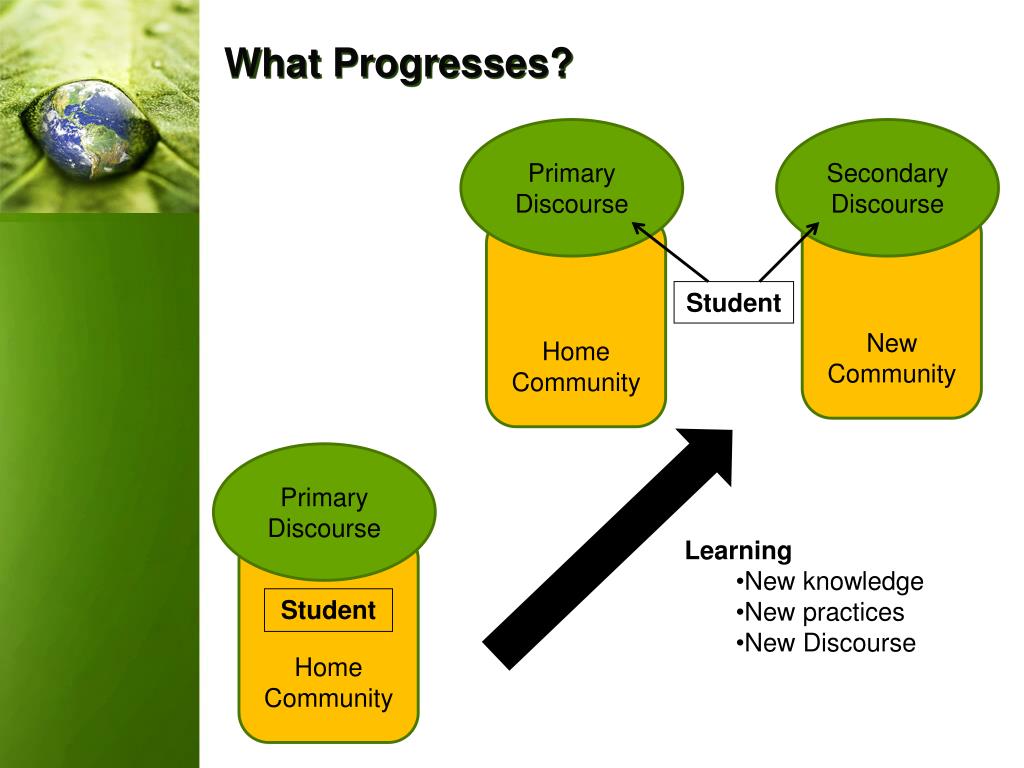 What Progresses?

Primary Discourse

Secondary Discourse

Student

Home Community

New Community

Primary Discourse

Student

Home Community

Learning
•New knowledge
•New practices
•New Discourse